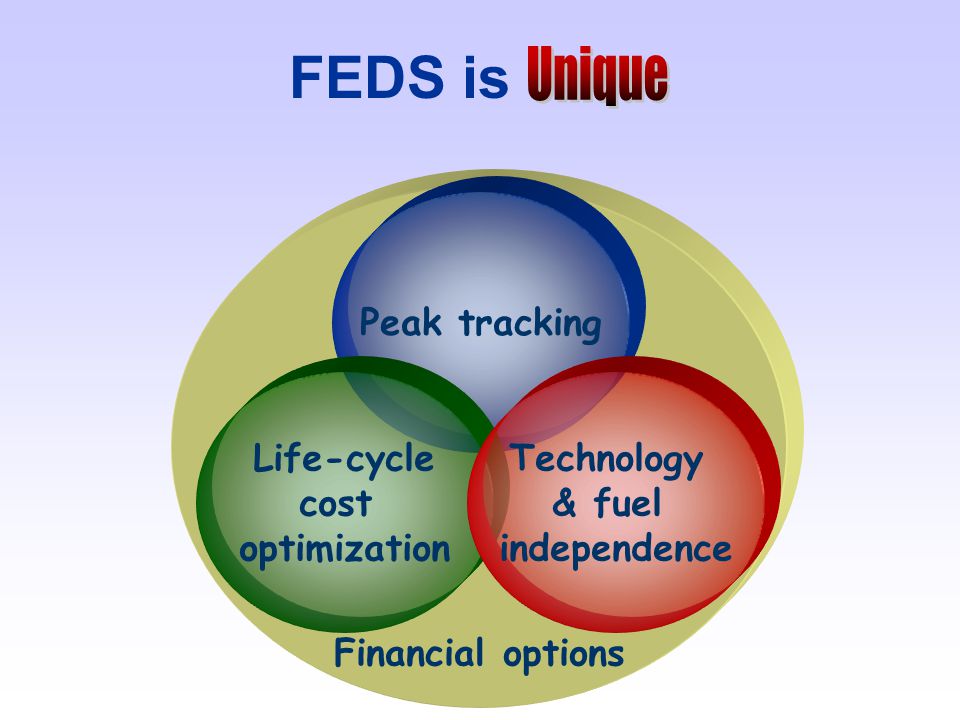 FEDS is Unique

Peak tracking

Life-cycle cost optimization

Technology & fuel independence

Financial options